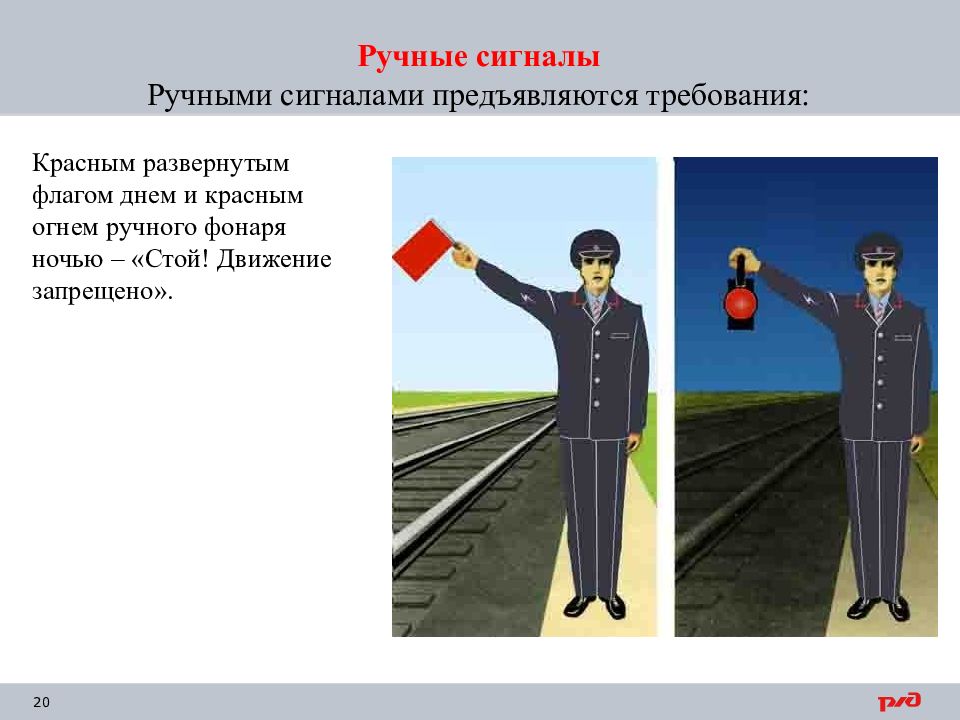 Ручные сигналы
Ручными сигналами предъявляются требования:

Красным развернутым флагом днем и красным огнем ручного фонаря ночью – «Стой! Движение запрещено».

20

РЖД